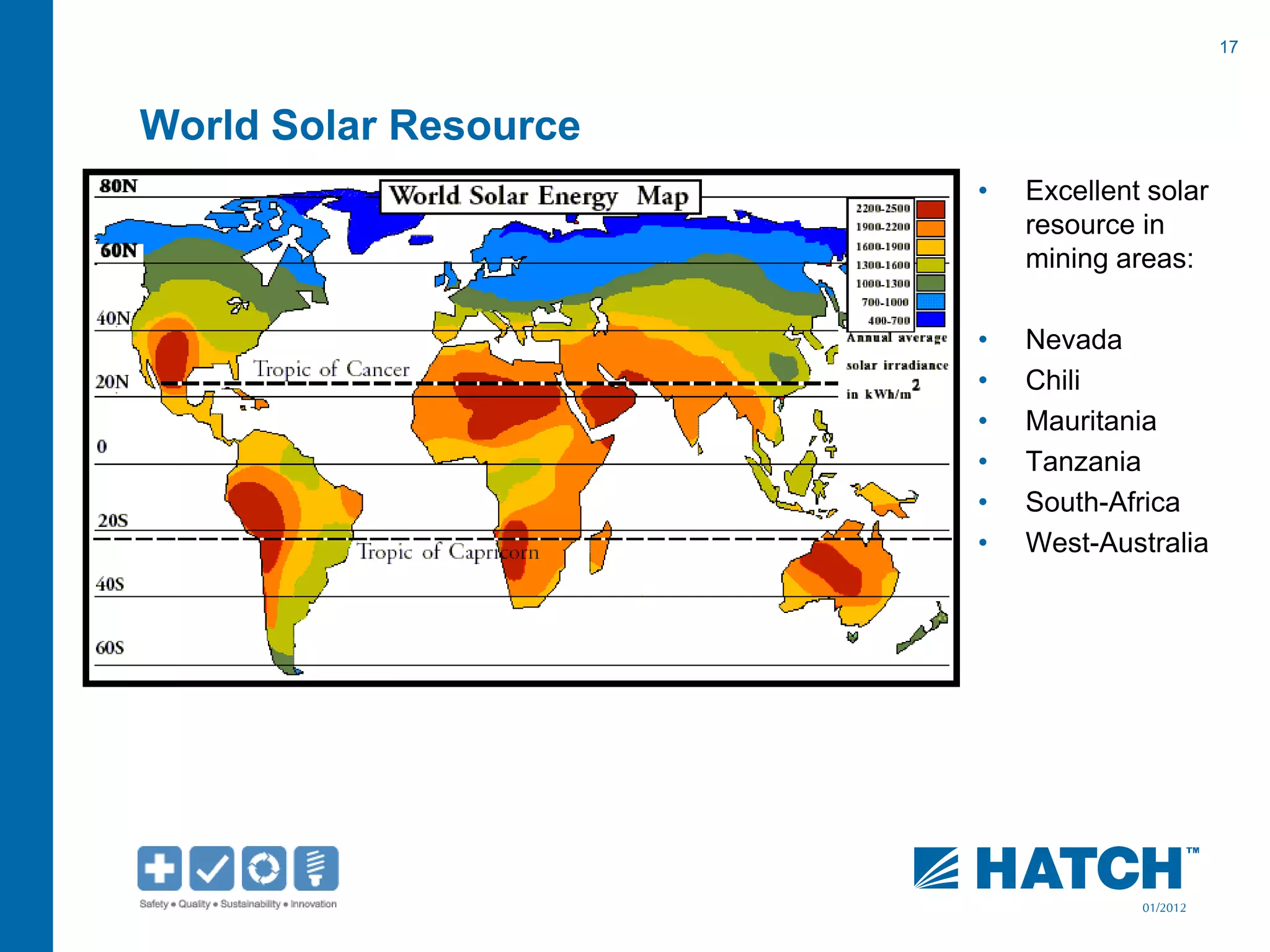 17

World Solar Resource

World Solar Energy Map

80N
60N
40N
20N
0
20S
40S
60S

Tropic of Cancer
Tropic of Capricorn

2200-2500
1900-2200
1600-1900
1300-1600
1000-1300
700-1000
400-700

Annual average solar irradiance in kWh/m$^2$

• Excellent solar resource in mining areas:

• Nevada
• Chili
• Mauritania
• Tanzania
• South-Africa
• West-Australia

Safety • Quality • Sustainability • Innovation

HATCH™

01/2012